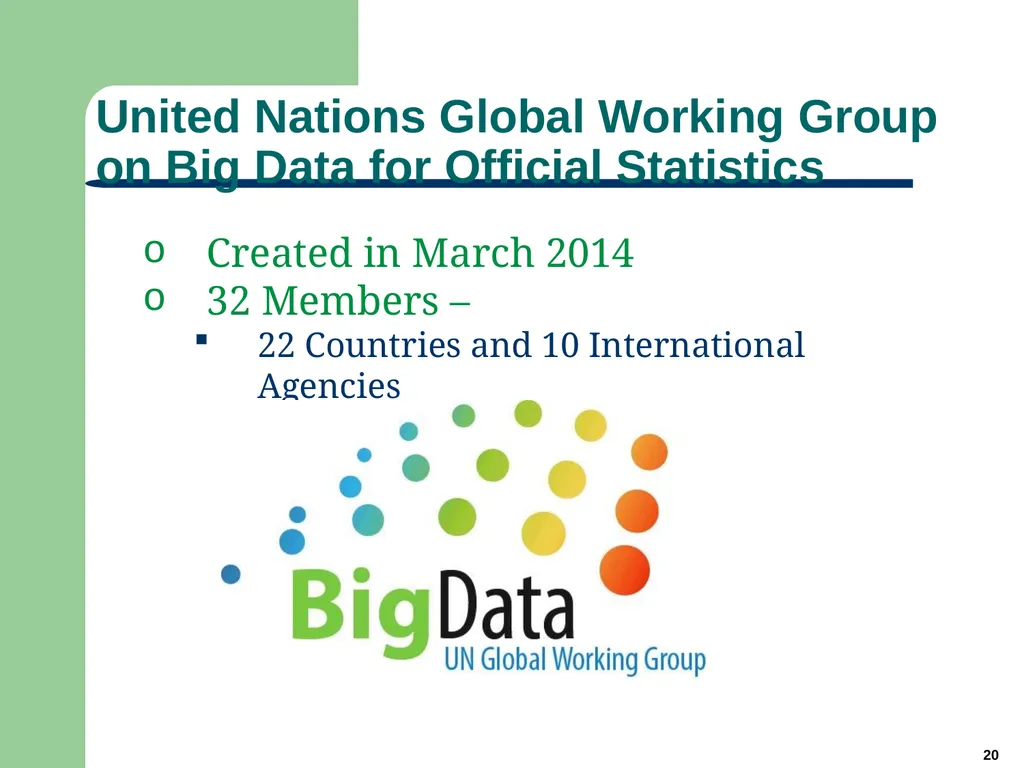 United Nations Global Working Group on Big Data for Official Statistics

o Created in March 2014
o 32 Members –
  ▪ 22 Countries and 10 International Agencies

BigData
UN Global Working Group

20